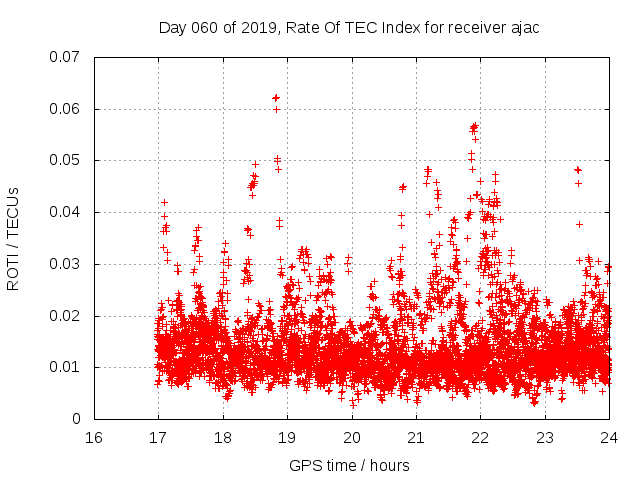 Day 060 of 2019, Rate Of TEC Index for receiver ajac

ROTI / TECUs

0.07
0.06
0.05
0.04
0.03
0.02
0.01
0

16 17 18 19 20 21 22 23 24

GPS time / hours